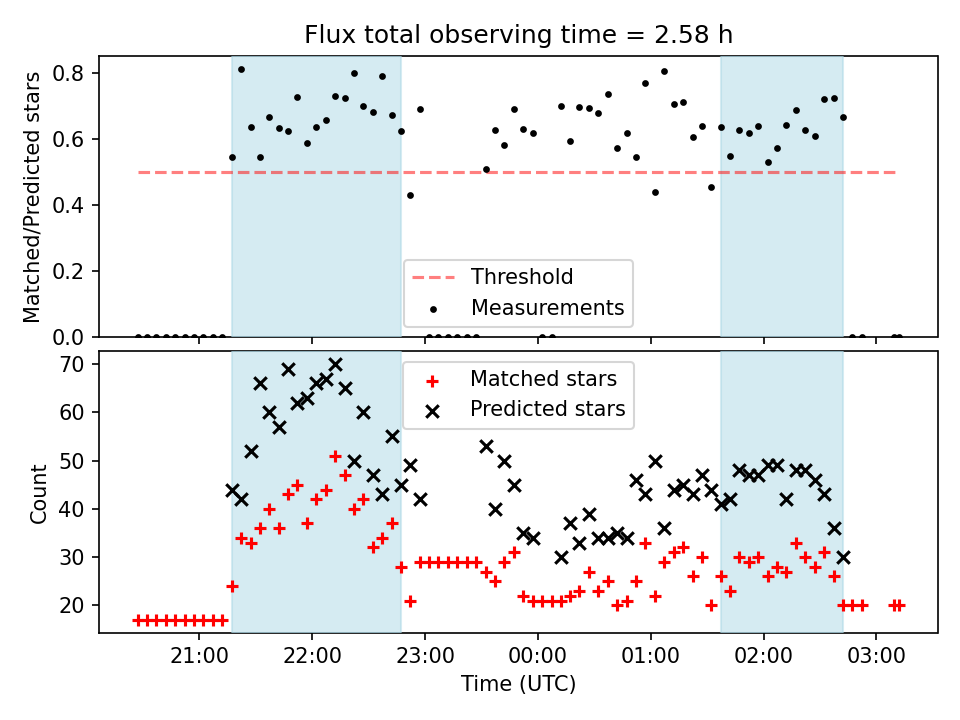 Flux total observing time = 2.58 h

Matched/Predicted stars

0.8
0.6
0.4
0.2
0.0

Threshold
Measurements

Count

70
60
50
40
30
20

Matched stars
Predicted stars

21:00 22:00 23:00 00:00 01:00 02:00 03:00

Time (UTC)